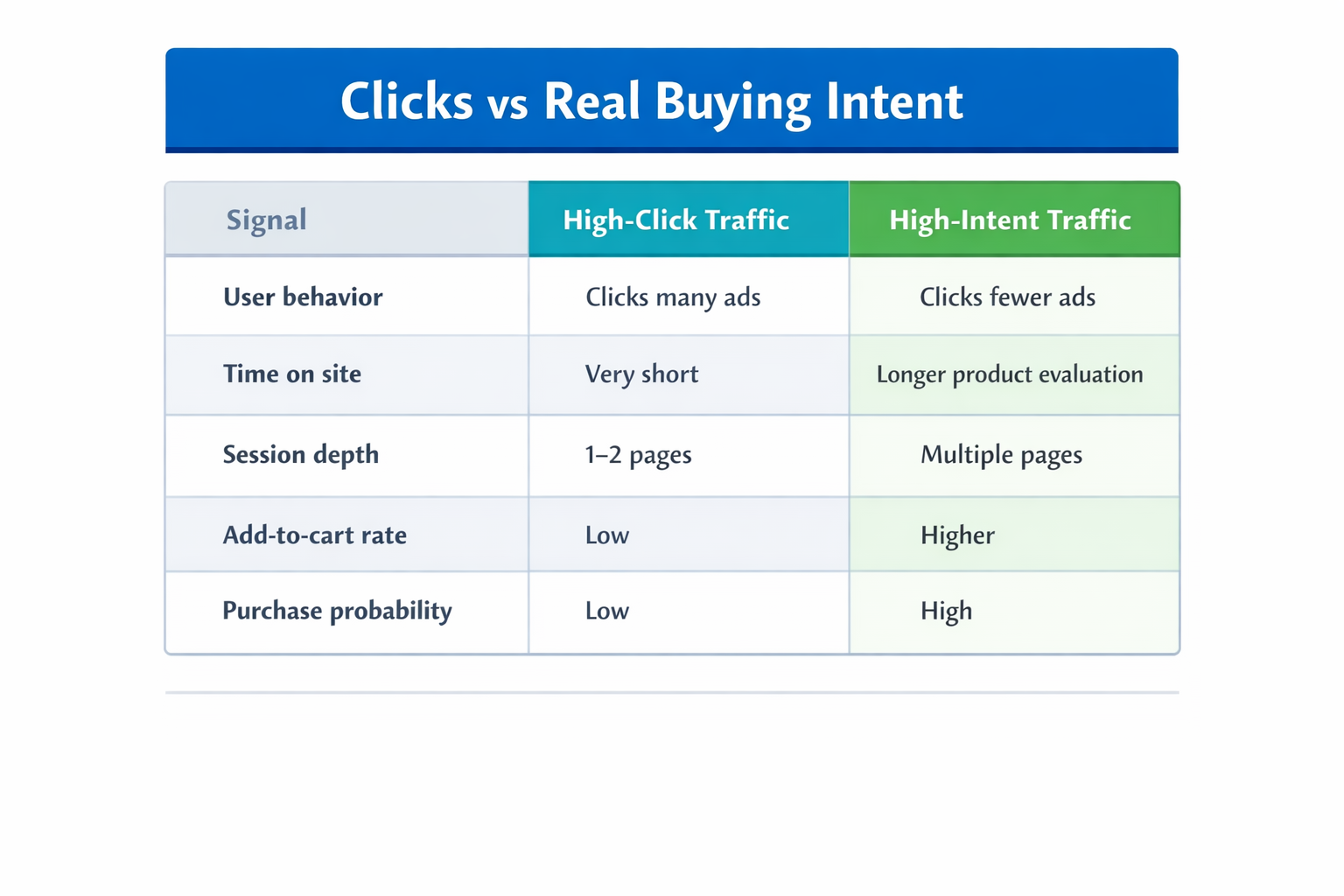 Clicks vs Real Buying Intent

| Signal | High-Click Traffic | High-Intent Traffic |
|---|---|---|
| User behavior | Clicks many ads | Clicks fewer ads |
| Time on site | Very short | Longer product evaluation |
| Session depth | 1–2 pages | Multiple pages |
| Add-to-cart rate | Low | Higher |
| Purchase probability | Low | High |